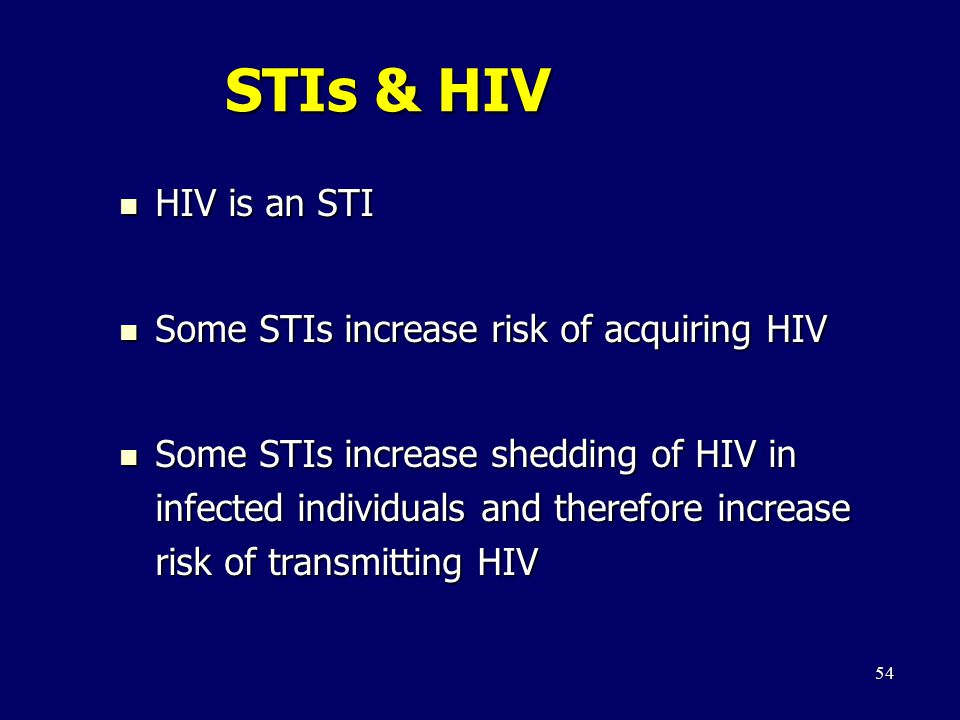 STIs & HIV

- HIV is an STI

- Some STIs increase risk of acquiring HIV

- Some STIs increase shedding of HIV in infected individuals and therefore increase risk of transmitting HIV

54